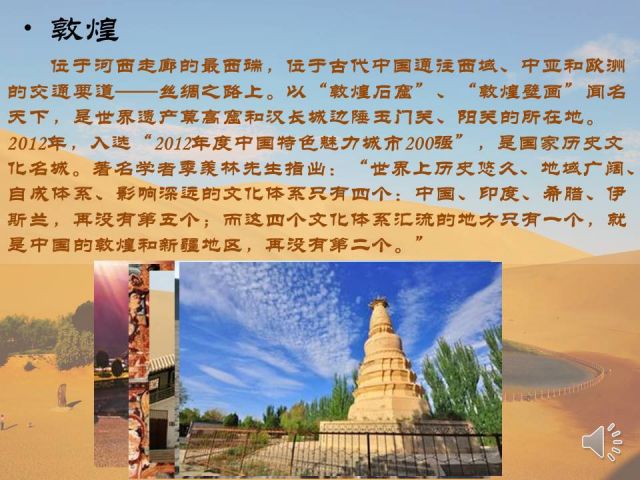 • 敦煌

位于河西走廊的最西端，位于古代中国通往西域、中亚和欧洲的交通要道——丝绸之路上。以“敦煌石窟”、“敦煌壁画”闻名天下，是世界遗产莫高窟和汉长城边陲玉门关、阳关的所在地。2012年，入选“2012年度中国特色魅力城市200强”，是国家历史文化名城。著名学者季羡林先生指出：“世界上历史悠久、地域广阔、自成体系、影响深远的文化体系只有四个：中国、印度、希腊、伊斯兰，再没有第五个；而这四个文化体系汇流的地方只有一个，就是中国的敦煌和新疆地区，再没有第二个。”